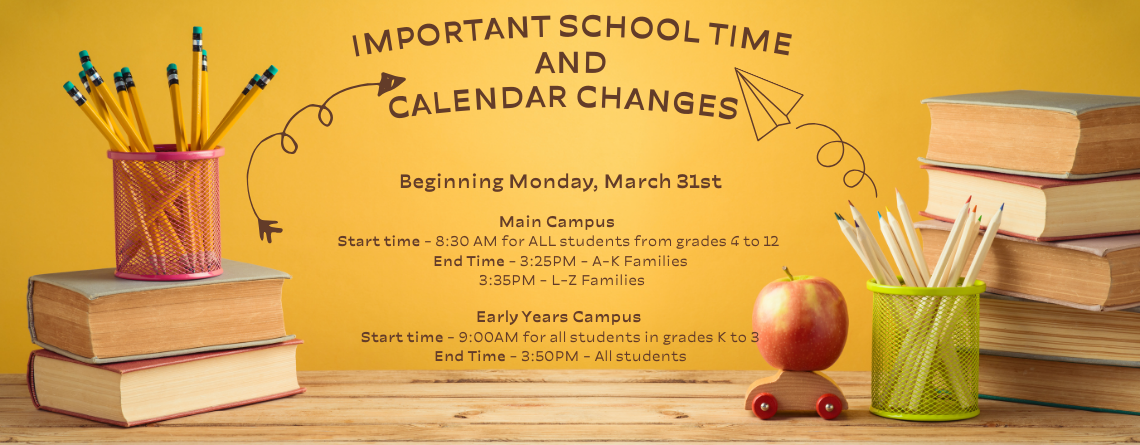 IMPORTANT SCHOOL TIME AND CALENDAR CHANGES

Beginning Monday, March 31st

Main Campus
Start time - 8:30 AM for ALL students from grades 4 to 12
End Time - 3:25PM - A-K Families
3:35PM - L-Z Families

Early Years Campus
Start time - 9:00AM for all students in grades K to 3
End Time - 3:50PM - All students